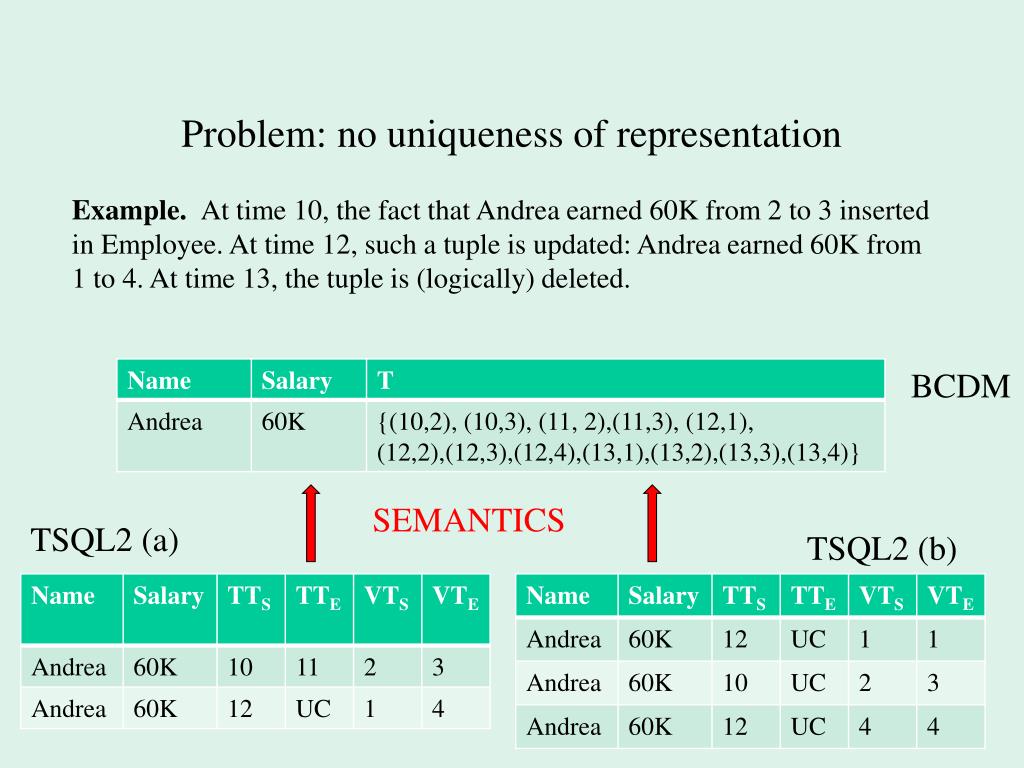 Problem: no uniqueness of representation

**Example.** At time 10, the fact that Andrea earned 60K from 2 to 3 inserted in Employee. At time 12, such a tuple is updated: Andrea earned 60K from 1 to 4. At time 13, the tuple is (logically) deleted.

| Name | Salary | T |
|---|---|---|
| Andrea | 60K | {(10,2), (10,3), (11, 2),(11,3), (12,1), (12,2),(12,3),(12,4),(13,1),(13,2),(13,3),(13,4)} |

BCDM

SEMANTICS

TSQL2 (a)

| Name | Salary | $TT_S$ | $TT_E$ | $VT_S$ | $VT_E$ |
|---|---|---|---|---|---|
| Andrea | 60K | 10 | 11 | 2 | 3 |
| Andrea | 60K | 12 | UC | 1 | 4 |

TSQL2 (b)

| Name | Salary | $TT_S$ | $TT_E$ | $VT_S$ | $VT_E$ |
|---|---|---|---|---|---|
| Andrea | 60K | 12 | UC | 1 | 1 |
| Andrea | 60K | 10 | UC | 2 | 3 |
| Andrea | 60K | 12 | UC | 4 | 4 |